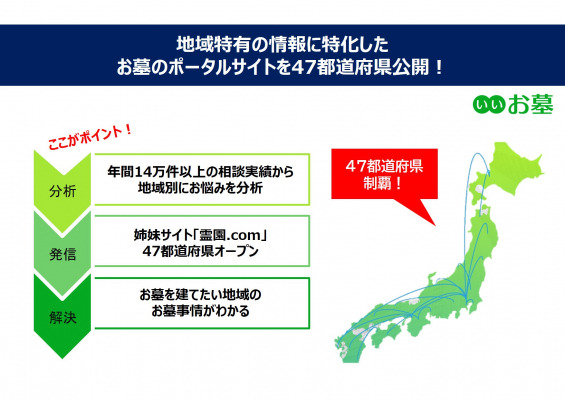 地域特有の情報に特化した
お墓のポータルサイトを47都道府県公開！

いいお墓

ここがポイント！

分析

年間14万件以上の相談実績から
地域別にお悩みを分析

発信

姉妹サイト「霊園.com」
47都道府県オープン

解決

お墓を建てたい地域の
お墓事情がわかる

47都道府県
制覇！